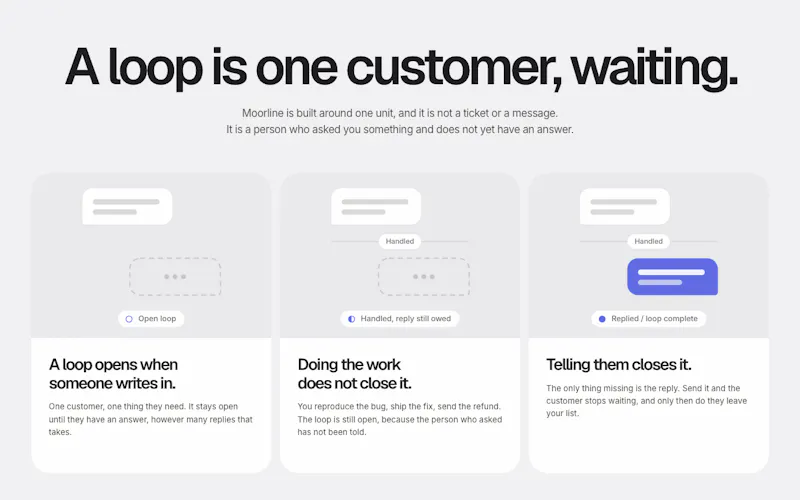 A loop is one customer, waiting.

Moorline is built around one unit, and it is not a ticket or a message.
It is a person who asked you something and does not yet have an answer.

Open loop

A loop opens when someone writes in.

One customer, one thing they need. It stays open until they have an answer, however many replies that takes.

Handled

Handled, reply still owed

Doing the work does not close it.

You reproduce the bug, ship the fix, send the refund. The loop is still open, because the person who asked has not been told.

Handled

Replied / loop complete

Telling them closes it.

The only thing missing is the reply. Send it and the customer stops waiting, and only then do they leave your list.